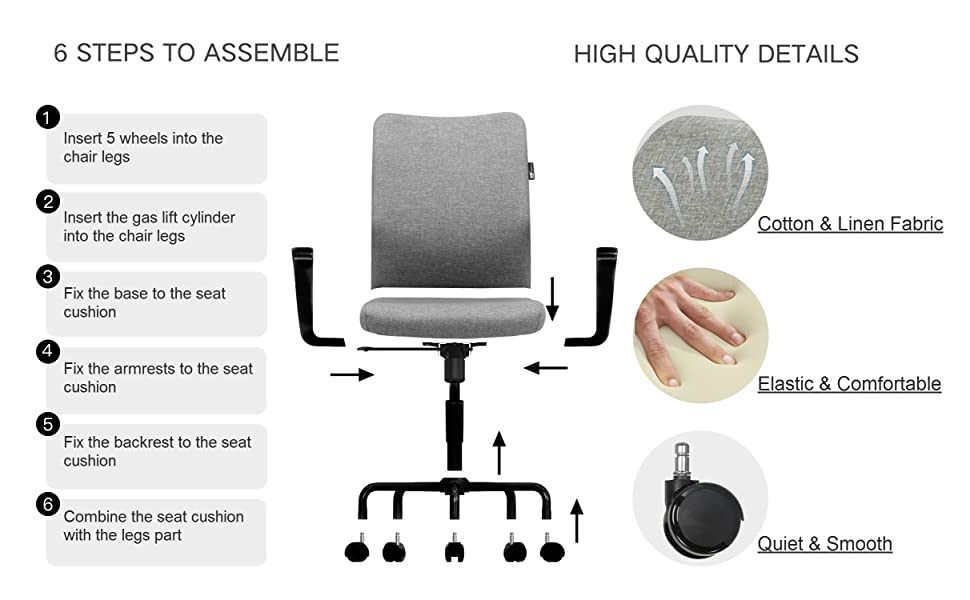 6 STEPS TO ASSEMBLE

1 Insert 5 wheels into the chair legs

2 Insert the gas lift cylinder into the chair legs

3 Fix the base to the seat cushion

4 Fix the armrests to the seat cushion

5 Fix the backrest to the seat cushion

6 Combine the seat cushion with the legs part

HIGH QUALITY DETAILS

Cotton & Linen Fabric

Elastic & Comfortable

Quiet & Smooth